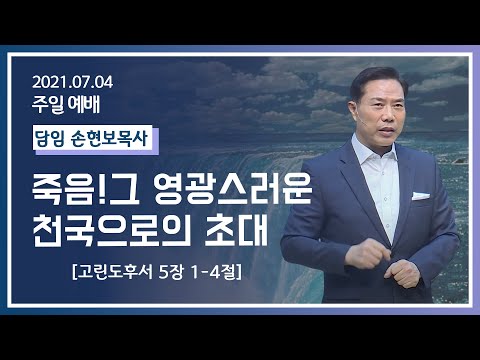 2021.07.04
주일 예배

담임 손현보목사

죽음!그 영광스러운 천국으로의 초대

[고린도후서 5장 1-4절]